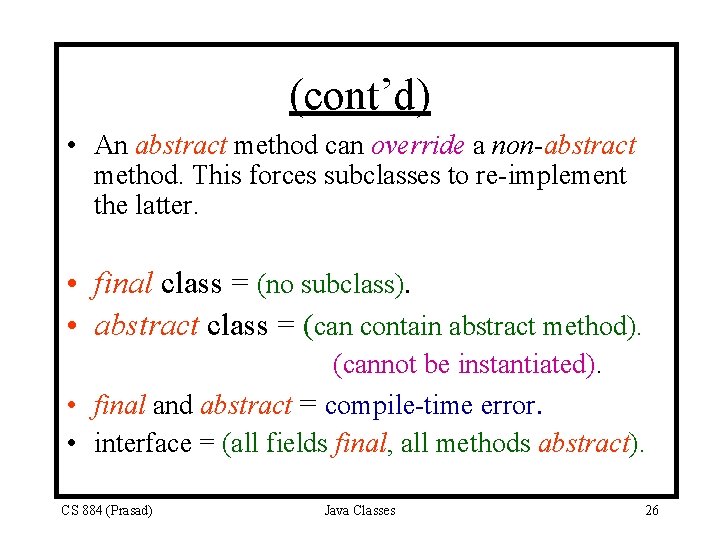 (cont'd)

• An abstract method can override a non-abstract method. This forces subclasses to re-implement the latter.

• final class = (no subclass).
• abstract class = (can contain abstract method).
(cannot be instantiated).
• final and abstract = compile-time error.
• interface = (all fields final, all methods abstract).

CS 884 (Prasad) Java Classes 26